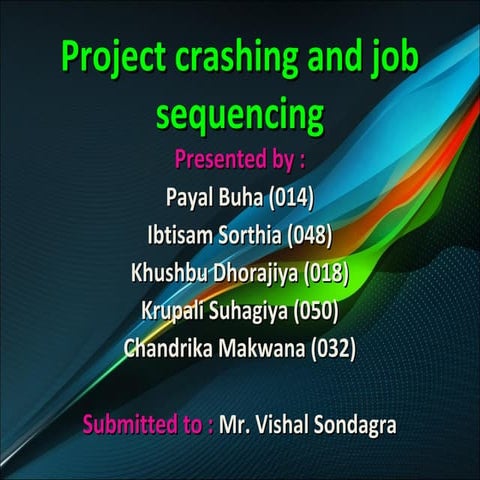 Project crashing and job sequencing

Presented by :

Payal Buha (014)

Ibtisam Sorthia (048)

Khushbu Dhorajiya (018)

Krupali Suhagiya (050)

Chandrika Makwana (032)

Submitted to : Mr. Vishal Sondagra